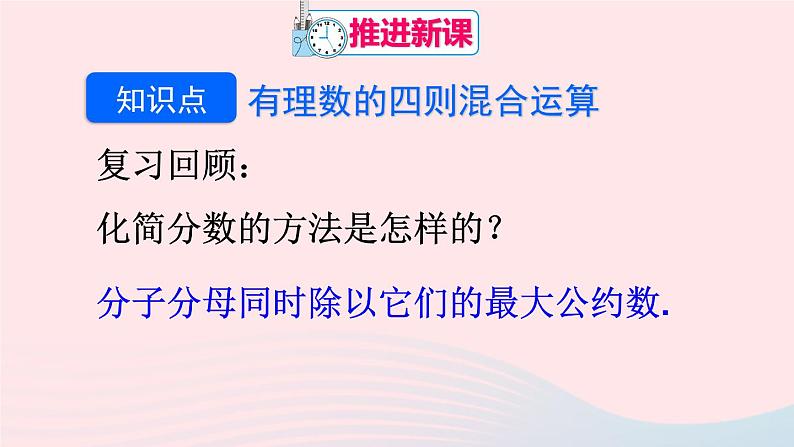 推进新课

知识点 有理数的四则混合运算

复习回顾：

化简分数的方法是怎样的？

分子分母同时除以它们的最大公约数.